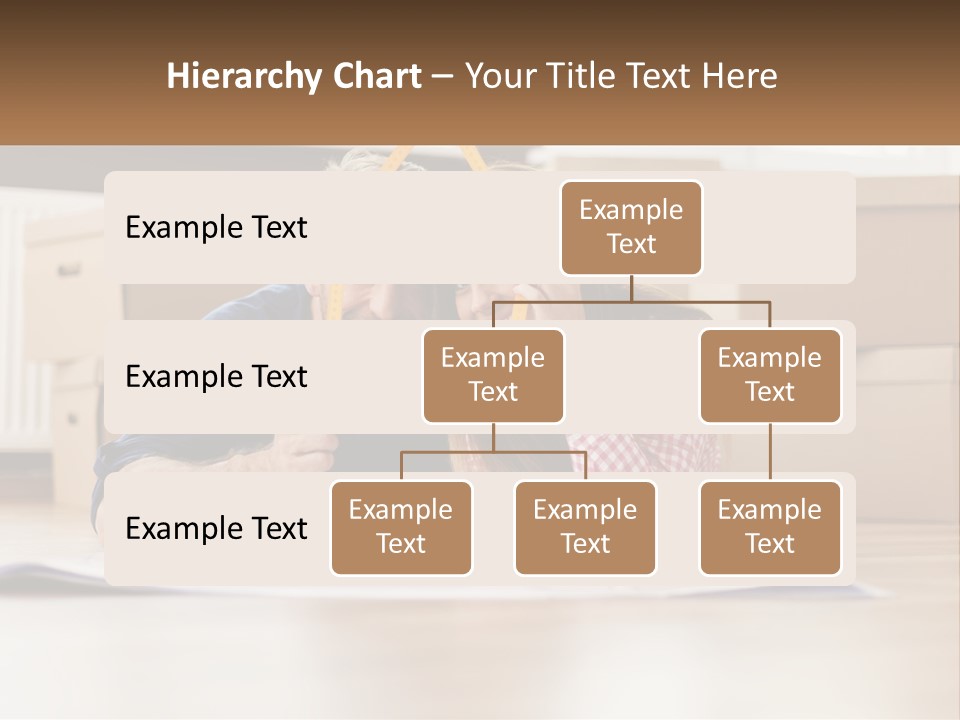 Hierarchy Chart – Your Title Text Here

Example Text

Example Text

Example Text

Example Text

Example Text

Example Text

Example Text

Example Text

Example Text